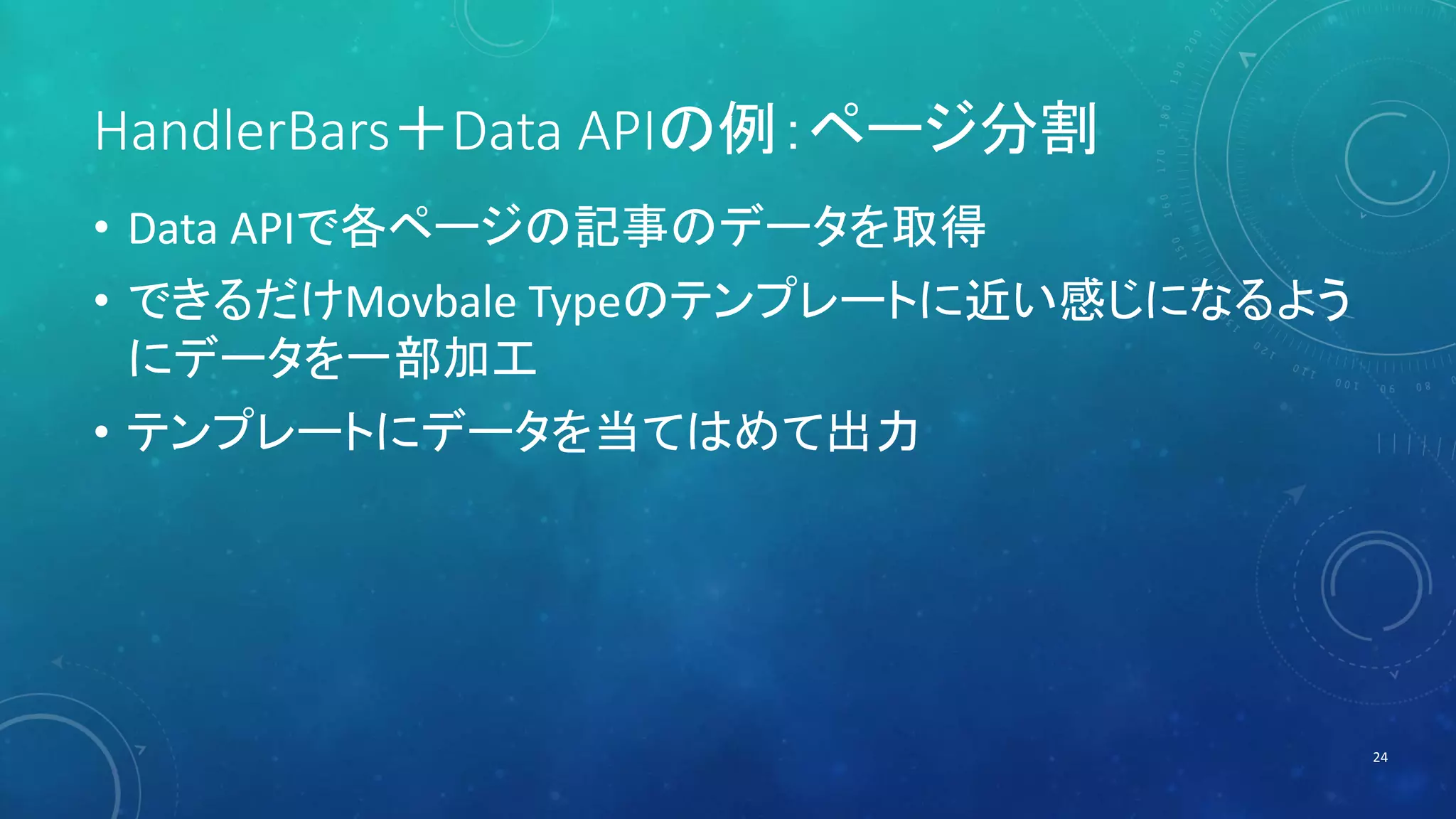 HandlerBars＋Data APIの例：ページ分割

• Data APIで各ページの記事のデータを取得
• できるだけMovbale Typeのテンプレートに近い感じになるようにデータを一部加工
• テンプレートにデータを当てはめて出力

24